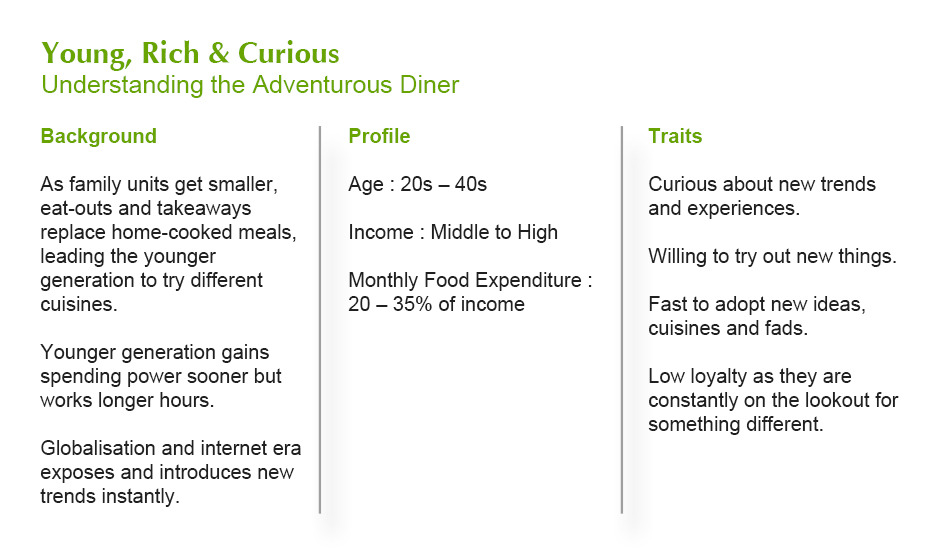 Young, Rich & Curious
Understanding the Adventurous Diner

Background

As family units get smaller, eat-outs and takeaways replace home-cooked meals, leading the younger generation to try different cuisines.

Younger generation gains spending power sooner but works longer hours.

Globalisation and internet era exposes and introduces new trends instantly.

Profile

Age : 20s – 40s

Income : Middle to High

Monthly Food Expenditure : 20 – 35% of income

Traits

Curious about new trends and experiences.

Willing to try out new things.

Fast to adopt new ideas, cuisines and fads.

Low loyalty as they are constantly on the lookout for something different.